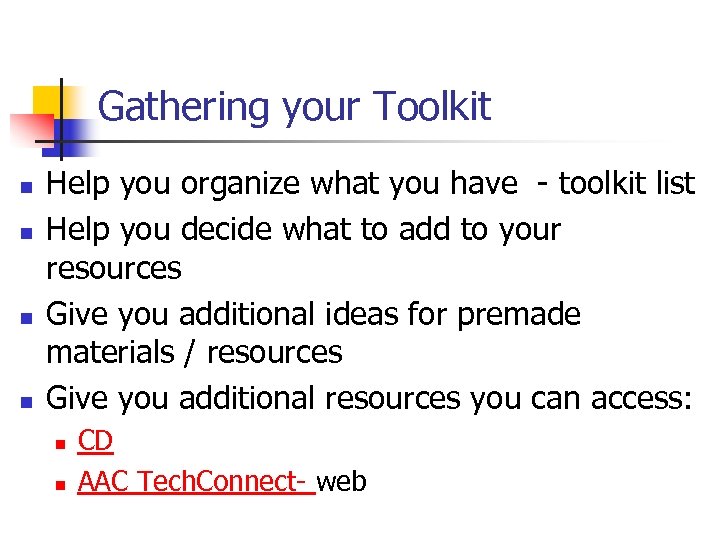 Gathering your Toolkit

- Help you organize what you have - toolkit list
- Help you decide what to add to your resources
- Give you additional ideas for premade materials / resources
- Give you additional resources you can access:
  - CD
  - AAC TechConnect- web